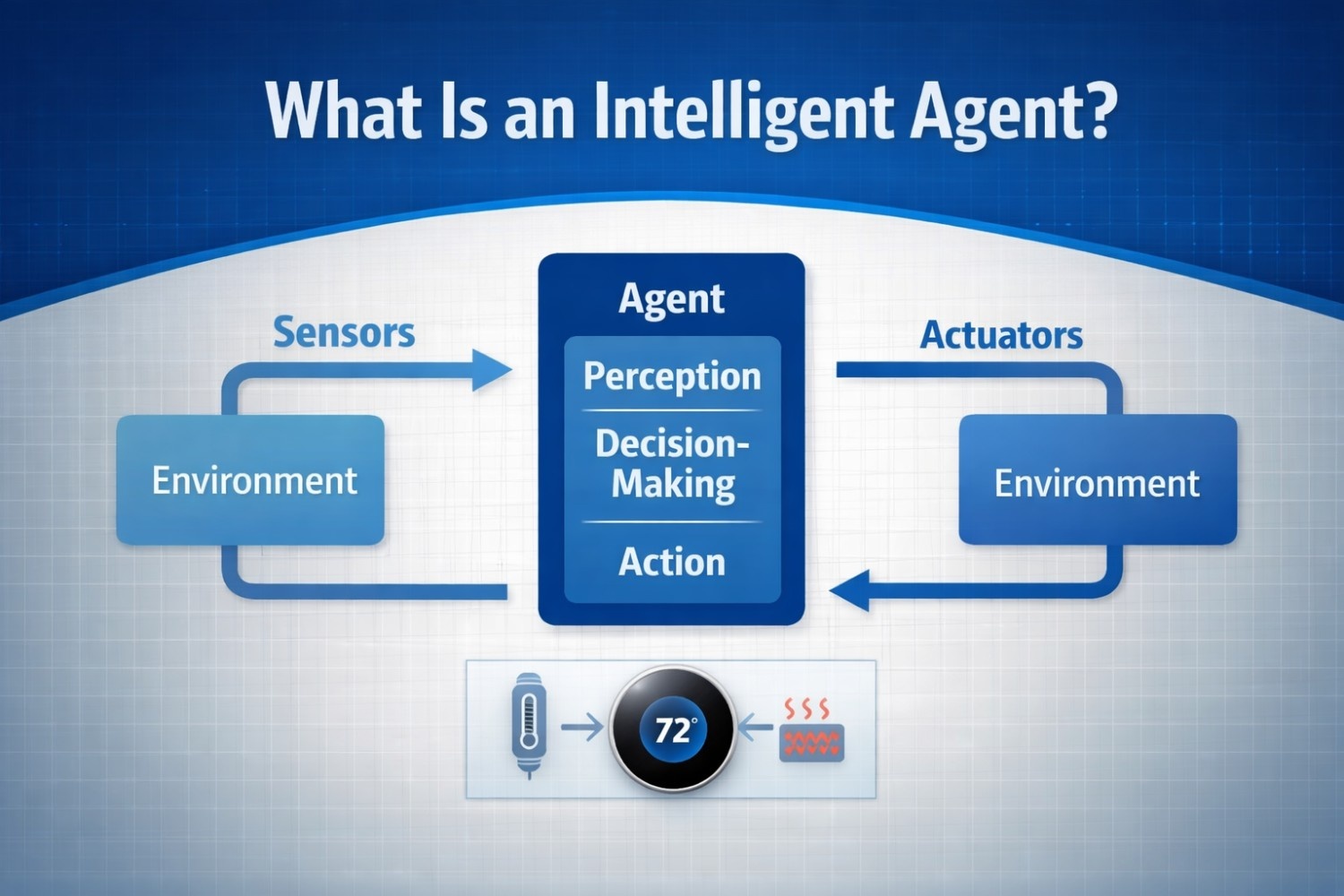 What Is an Intelligent Agent?

Sensors

Environment

Agent

Perception

Decision-Making

Action

Actuators

Environment

72°